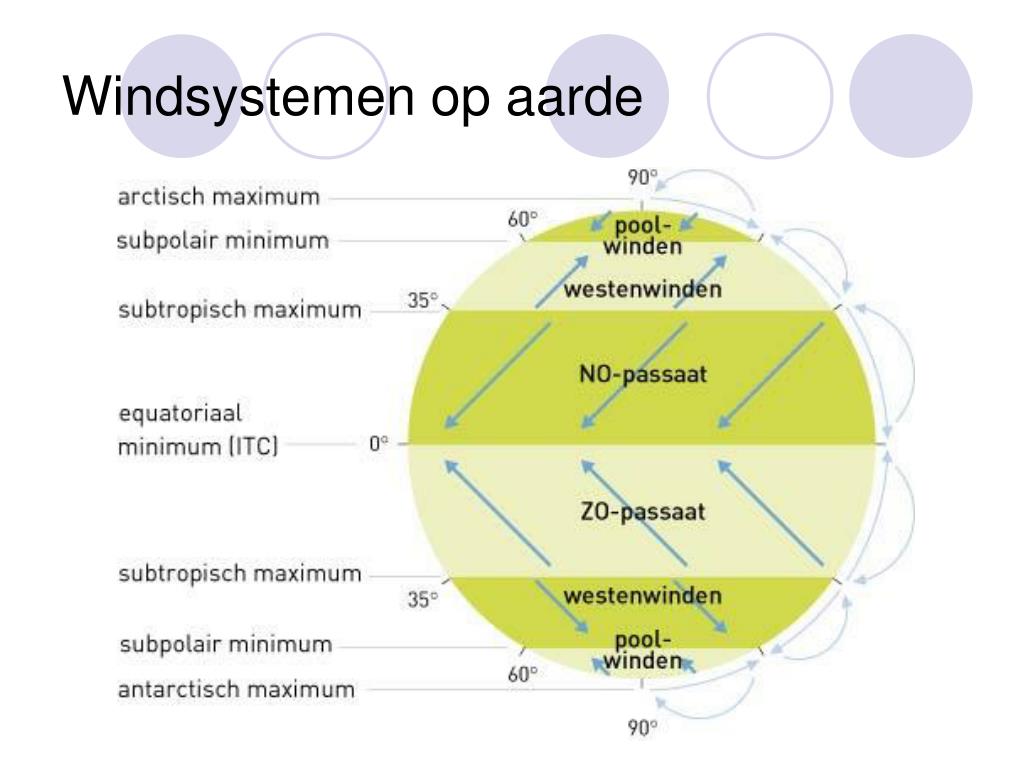 Windsystemen op aarde

arctisch maximum
subpolair minimum
subtropisch maximum
equatoriaal minimum (ITC)
subtropisch maximum
subpolair minimum
antarctisch maximum

90°
60°
35°
0°
35°
60°
90°

pool-winden
westenwinden
NO-passaat
ZO-passaat
westenwinden
pool-winden